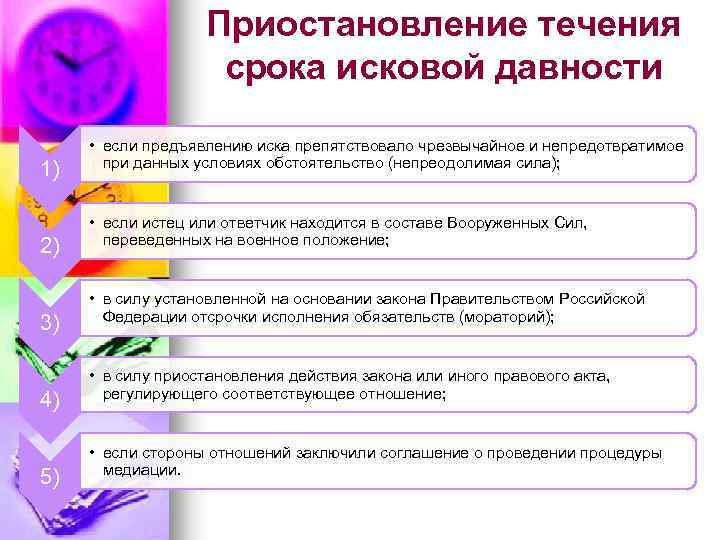 Приостановление течения срока исковой давности

1)

• если предъявлению иска препятствовало чрезвычайное и непредотвратимое при данных условиях обстоятельство (непреодолимая сила);

2)

• если истец или ответчик находится в составе Вооруженных Сил, переведенных на военное положение;

3)

• в силу установленной на основании закона Правительством Российской Федерации отсрочки исполнения обязательств (мораторий);

4)

• в силу приостановления действия закона или иного правового акта, регулирующего соответствующее отношение;

5)

• если стороны отношений заключили соглашение о проведении процедуры медиации.